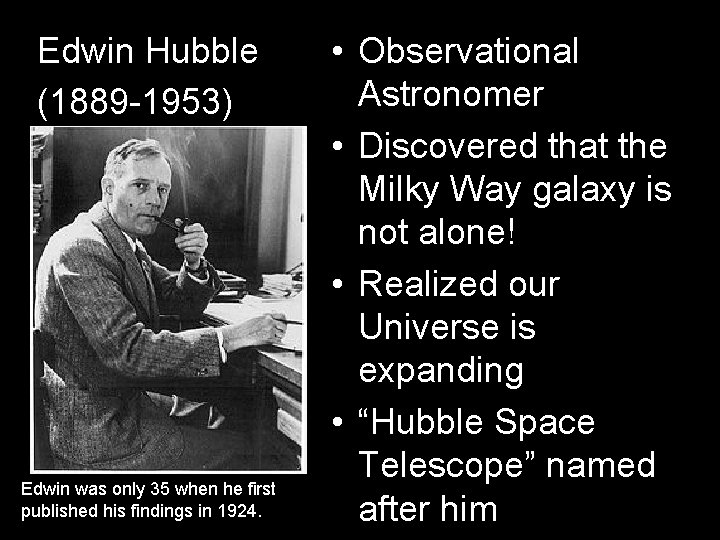 Edwin Hubble
(1889-1953)

Edwin was only 35 when he first published his findings in 1924.

• Observational Astronomer
• Discovered that the Milky Way galaxy is not alone!
• Realized our Universe is expanding
• “Hubble Space Telescope” named after him